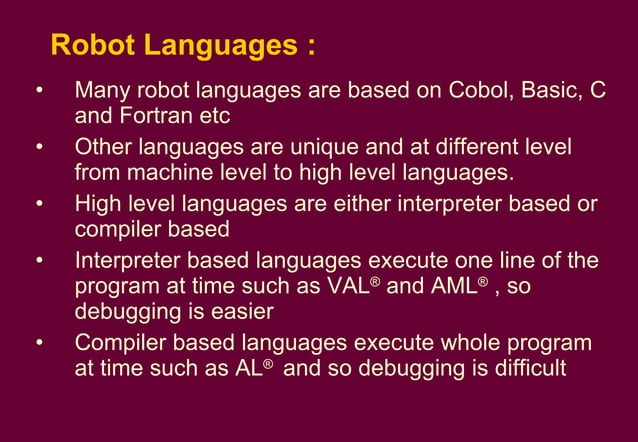 Robot Languages :

• Many robot languages are based on Cobol, Basic, C and Fortran etc

• Other languages are unique and at different level from machine level to high level languages.

• High level languages are either interpreter based or compiler based

• Interpreter based languages execute one line of the program at time such as VAL® and AML® , so debugging is easier

• Compiler based languages execute whole program at time such as AL® and so debugging is difficult